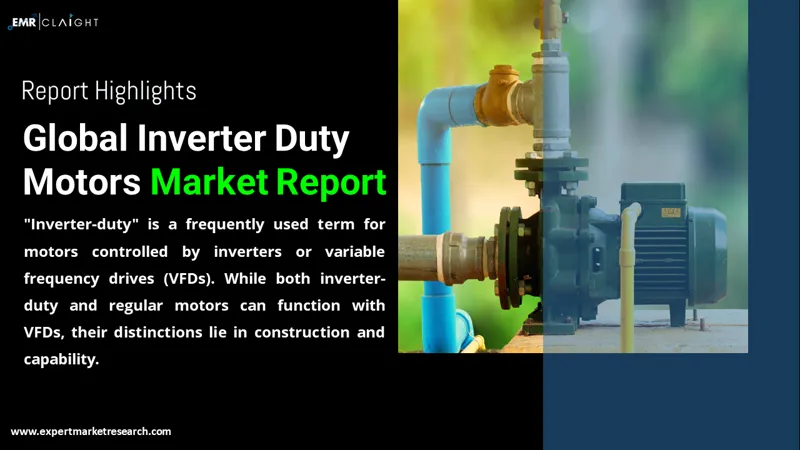 EMR | CLAIGHT

Report Highlights

Global Inverter Duty Motors Market Report

"Inverter-duty" is a frequently used term for motors controlled by inverters or variable frequency drives (VFDs). While both inverter-duty and regular motors can function with VFDs, their distinctions lie in construction and capability.

www.expertmarketresearch.com